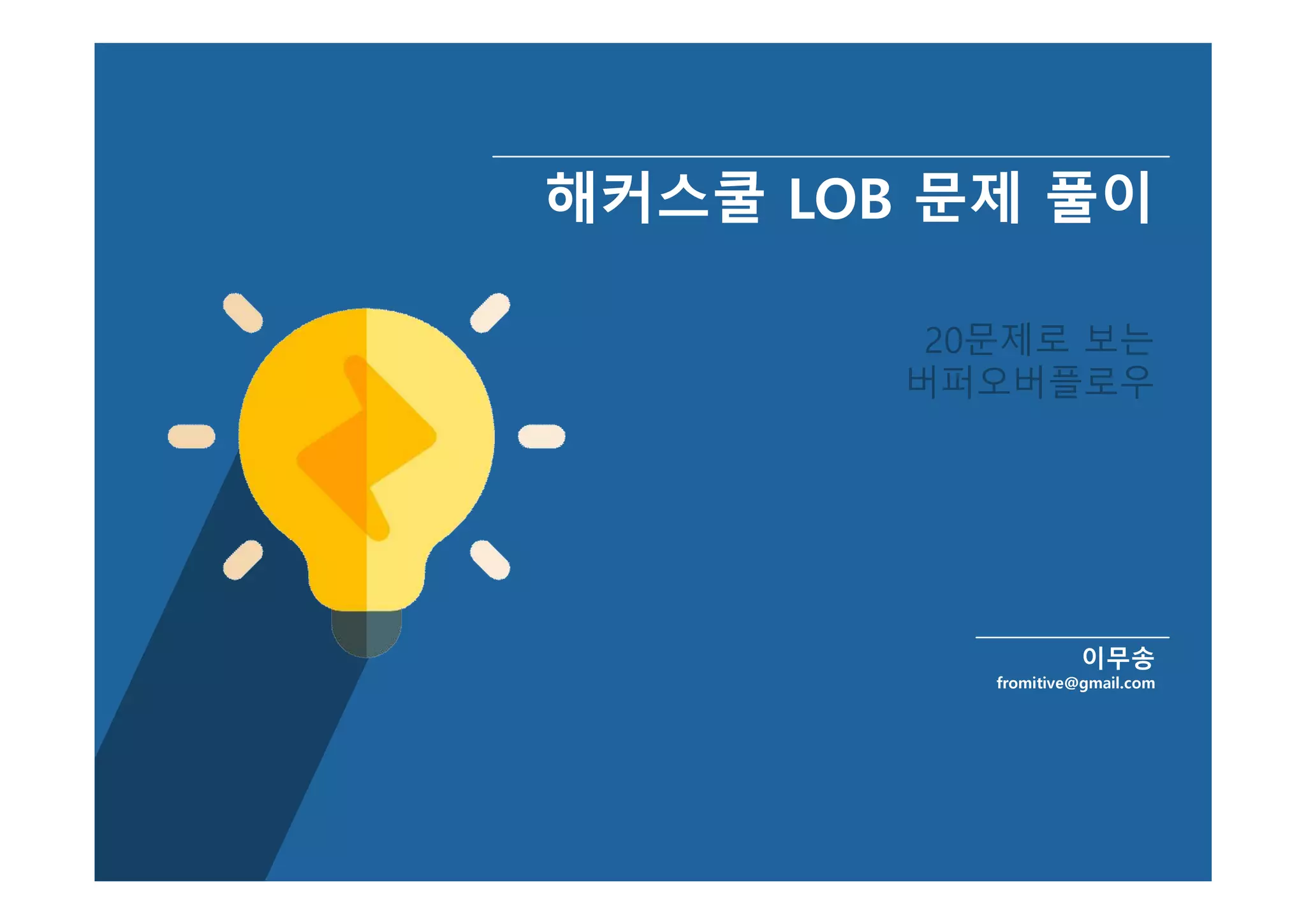 해커스쿨 LOB 문제 풀이

20문제로 보는
버퍼오버플로우

이무송
fromitive@gmail.com